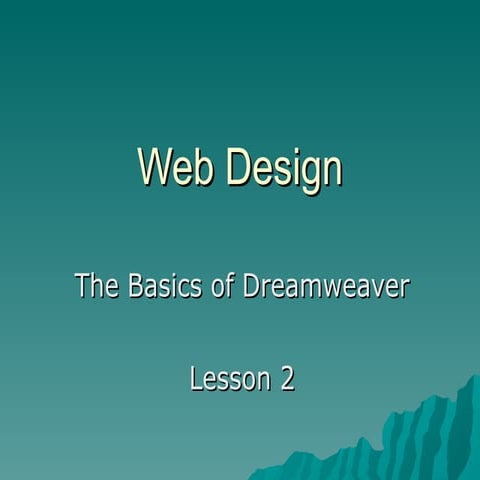 Web Design

The Basics of Dreamweaver

Lesson 2